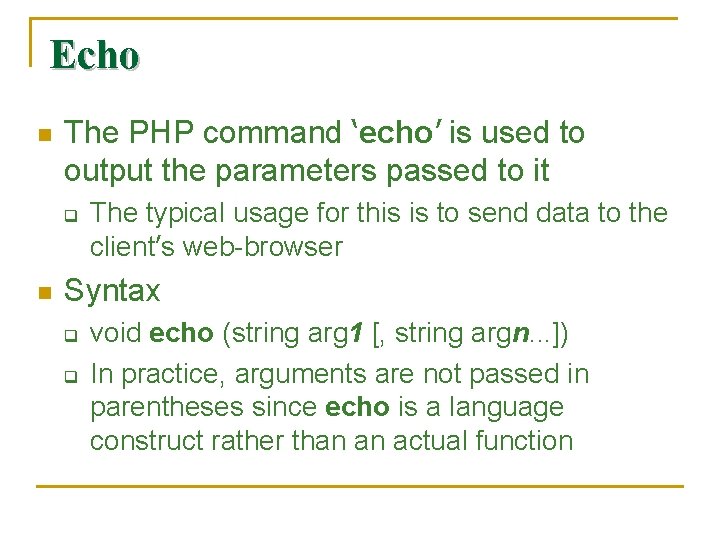 Echo

The PHP command ‘echo’ is used to output the parameters passed to it

The typical usage for this is to send data to the client’s web-browser

Syntax

void echo (string arg1 [, string argn...])

In practice, arguments are not passed in parentheses since echo is a language construct rather than an actual function